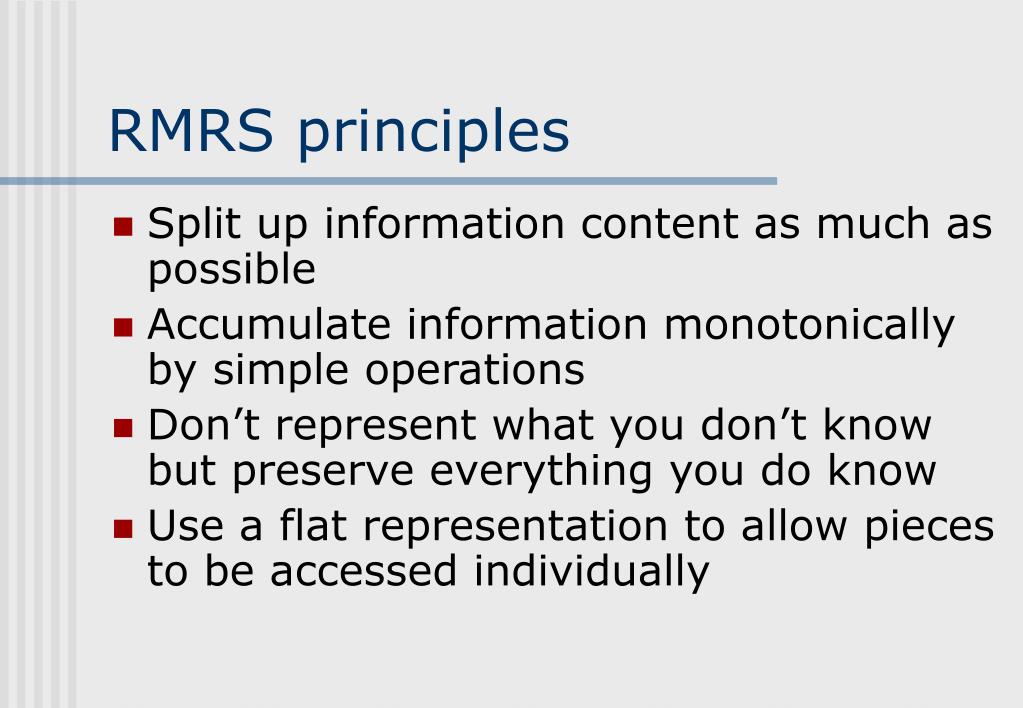 RMRS principles

- Split up information content as much as possible
- Accumulate information monotonically by simple operations
- Don’t represent what you don’t know but preserve everything you do know
- Use a flat representation to allow pieces to be accessed individually